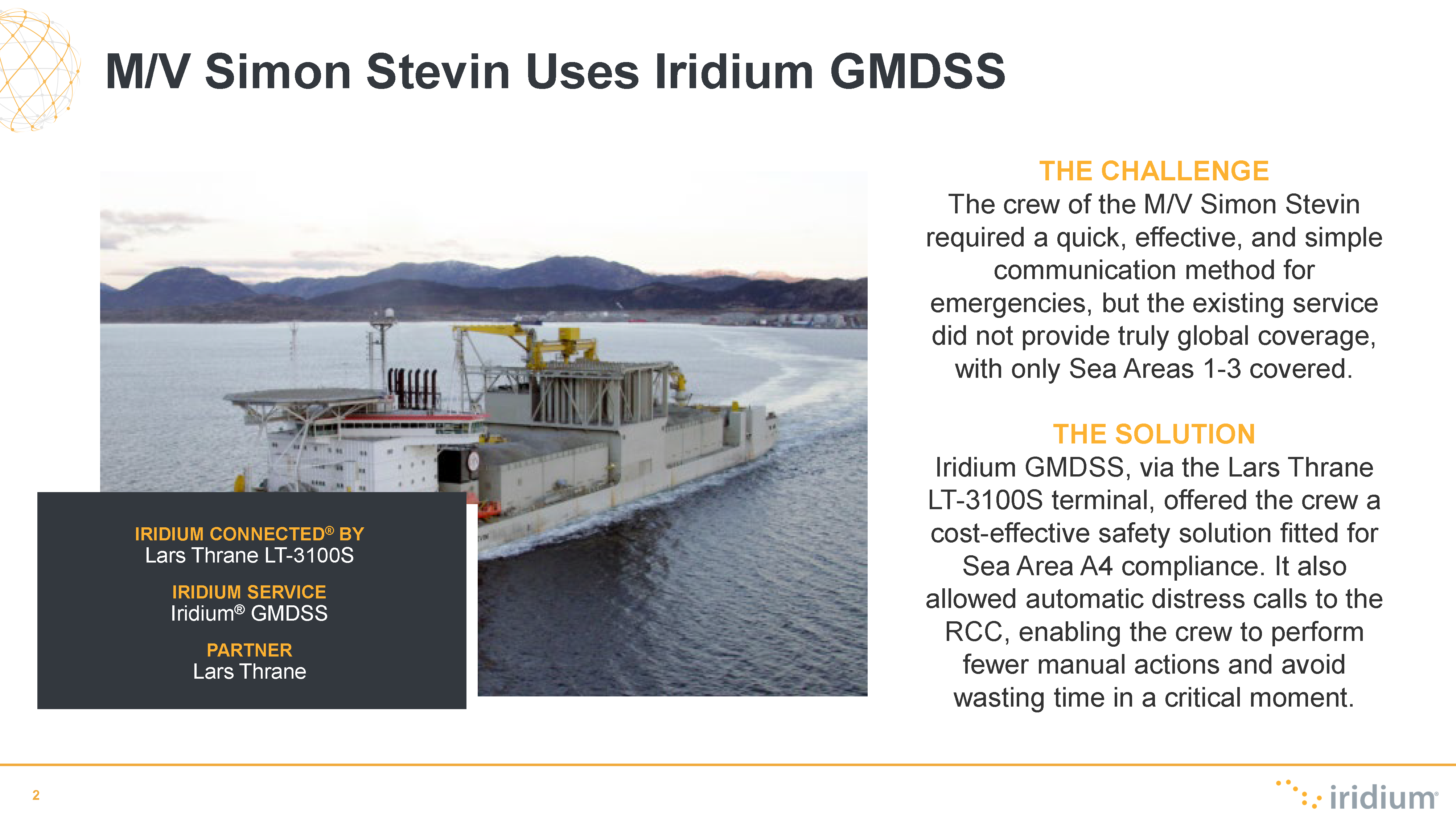 M/V Simon Stevin Uses Iridium GMDSS

IRIDIUM CONNECTED® BY
Lars Thrane LT-3100S

IRIDIUM SERVICE
Iridium® GMDSS

PARTNER
Lars Thrane

THE CHALLENGE
The crew of the M/V Simon Stevin required a quick, effective, and simple communication method for emergencies, but the existing service did not provide truly global coverage, with only Sea Areas 1-3 covered.

THE SOLUTION
Iridium GMDSS, via the Lars Thrane LT-3100S terminal, offered the crew a cost-effective safety solution fitted for Sea Area A4 compliance. It also allowed automatic distress calls to the RCC, enabling the crew to perform fewer manual actions and avoid wasting time in a critical moment.

2

iridium®